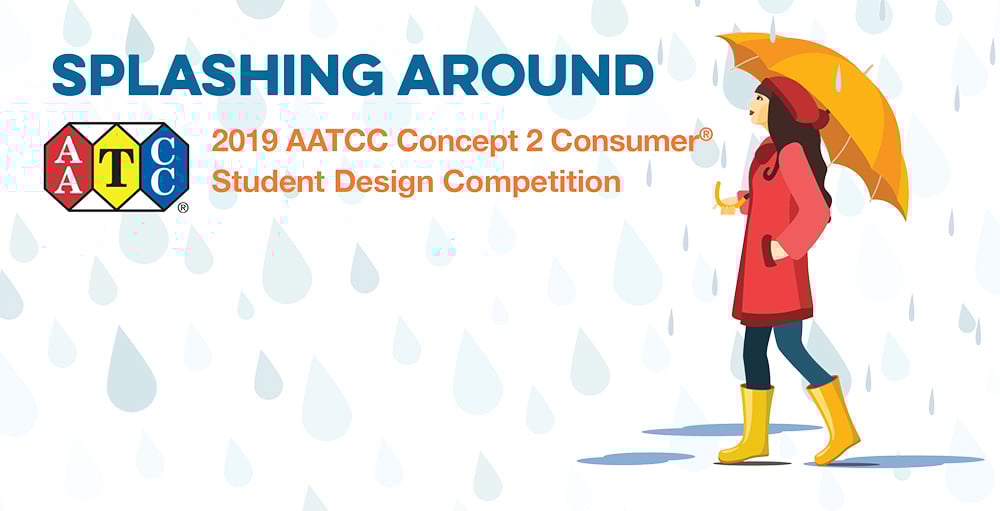 SPLASHING AROUND

AATCC®

2019 AATCC Concept 2 Consumer® Student Design Competition